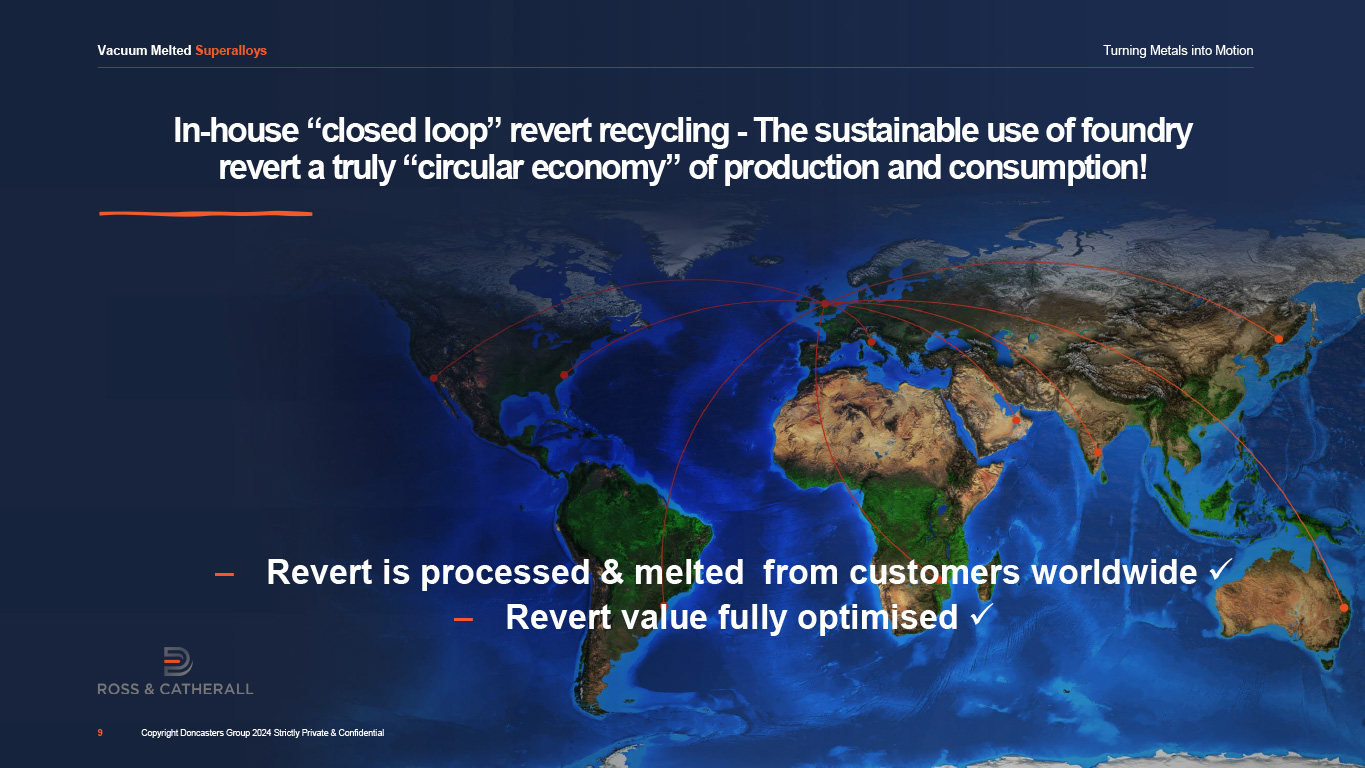 Vacuum Melted Superalloys

Turning Metals into Motion

In-house “closed loop” revert recycling - The sustainable use of foundry revert a truly “circular economy” of production and consumption!

– Revert is processed & melted from customers worldwide ✓

– Revert value fully optimised ✓

ROSS & CATHERALL

9 Copyright Doncasters Group 2024 Strictly Private & Confidential